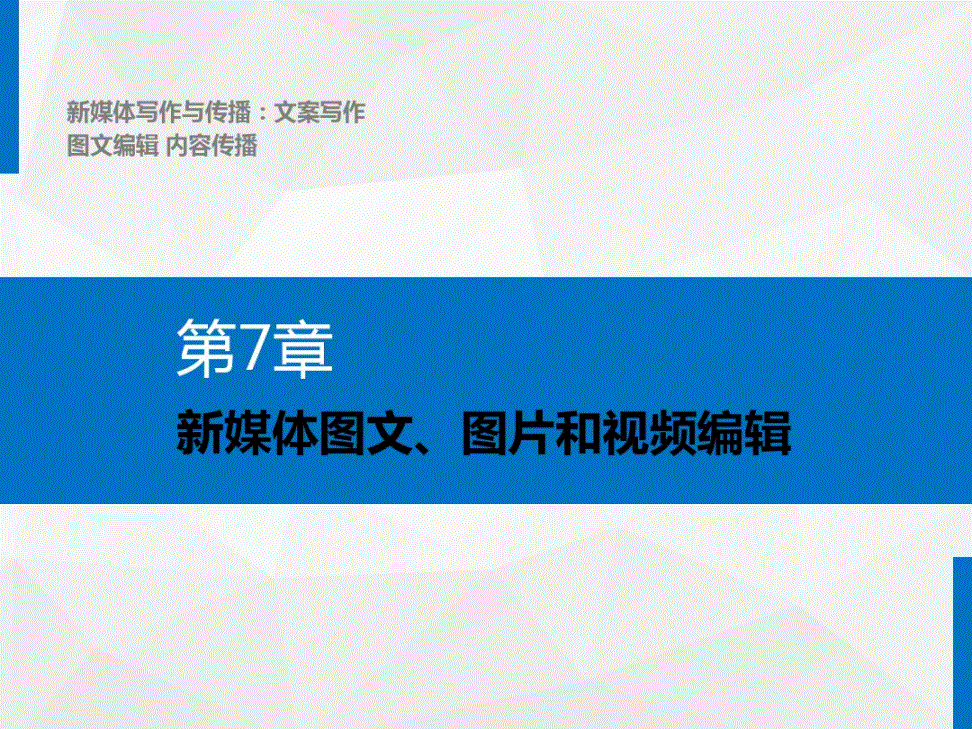 新媒体写作与传播：文案写作
图文编辑 内容传播

第7章

新媒体图文、图片和视频编辑